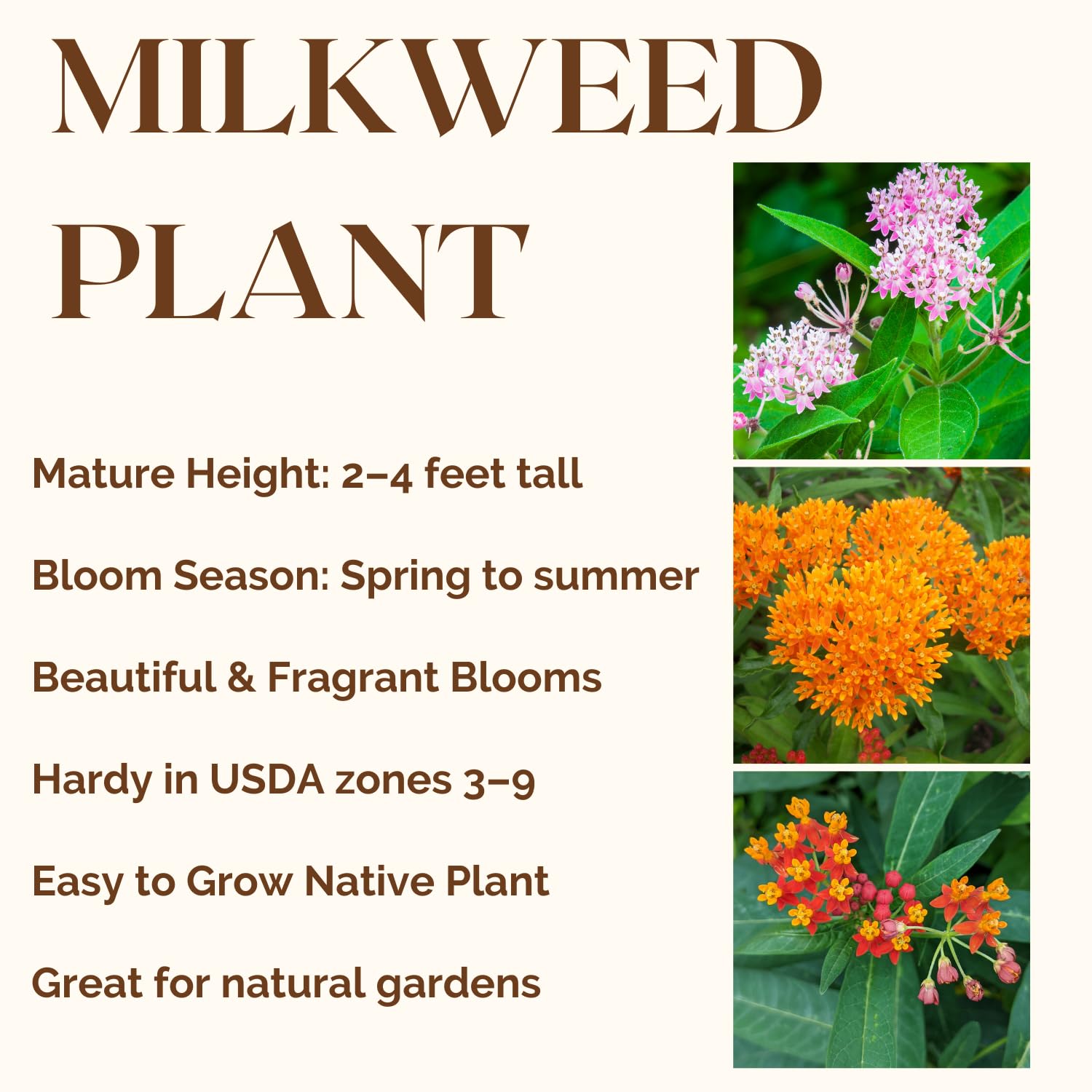 MILKWEED PLANT

Mature Height: 2–4 feet tall

Bloom Season: Spring to summer

Beautiful & Fragrant Blooms

Hardy in USDA zones 3–9

Easy to Grow Native Plant

Great for natural gardens